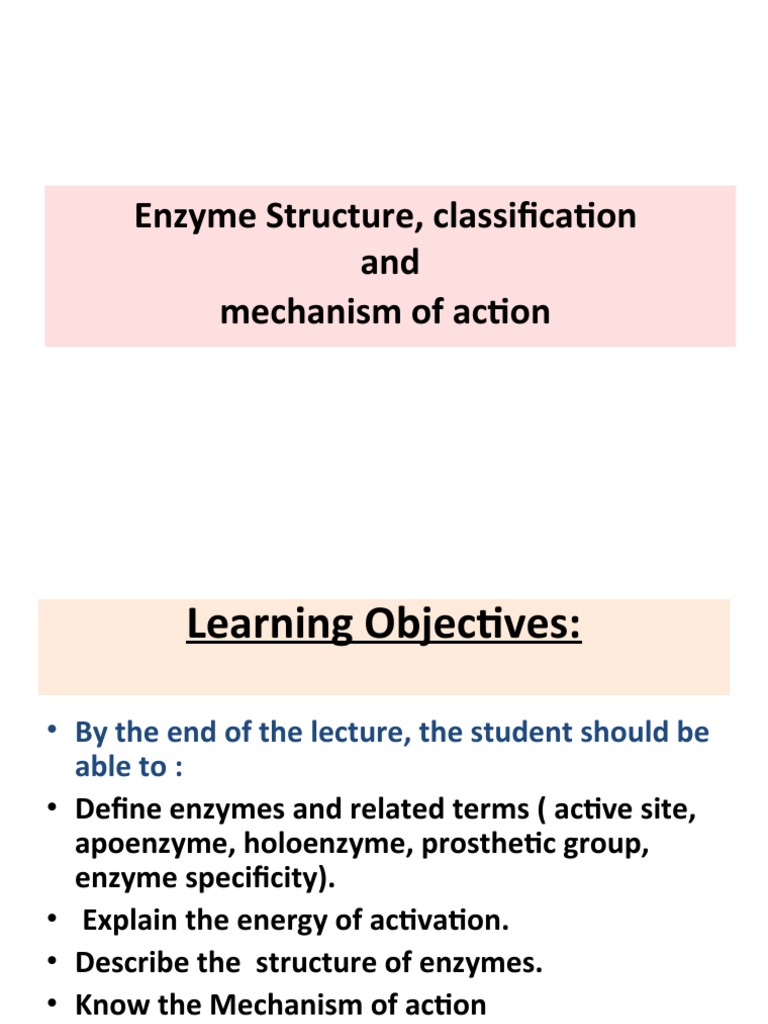 Enzyme Structure, classification
and
mechanism of action

Learning Objectives:

• By the end of the lecture, the student should be able to :
• Define enzymes and related terms ( active site, apoenzyme, holoenzyme, prosthetic group, enzyme specificity).
• Explain the energy of activation.
• Describe the structure of enzymes.
• Know the Mechanism of action